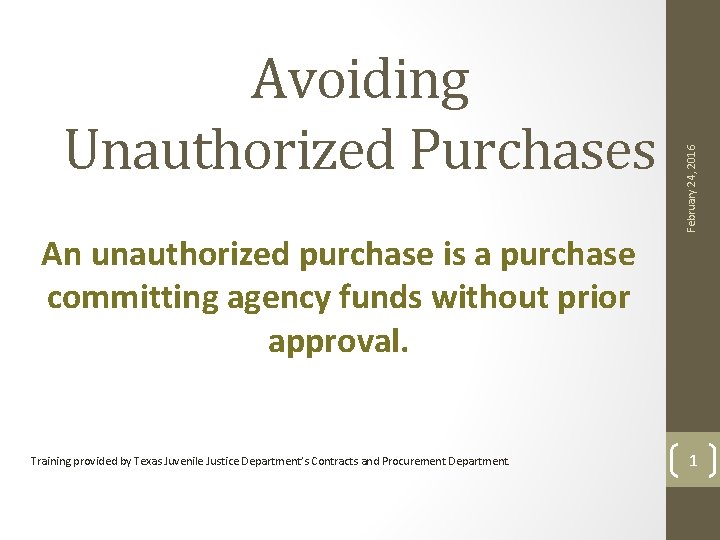 Avoiding Unauthorized Purchases

February 24, 2016

An unauthorized purchase is a purchase committing agency funds without prior approval.

Training provided by Texas Juvenile Justice Department's Contracts and Procurement Department.

1